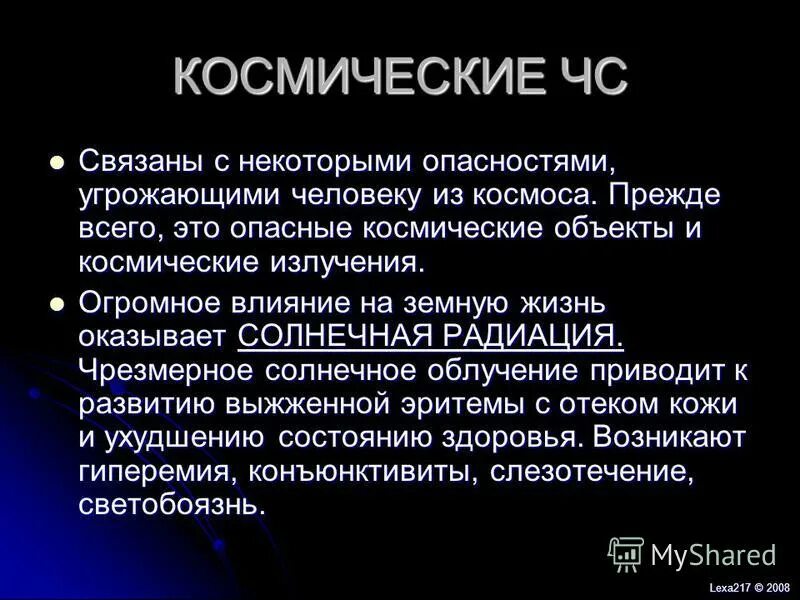 КОСМИЧЕСКИЕ ЧС

Связаны с некоторыми опасностями, угрожающими человеку из космоса. Прежде всего, это опасные космические объекты и космические излучения.

Огромное влияние на земную жизнь оказывает СОЛНЕЧНАЯ РАДИАЦИЯ. Чрезмерное солнечное облучение приводит к развитию выжженной эритемы с отеком кожи и ухудшению состоянию здоровья. Возникают гиперемия, конъюнктивиты, слезотечение, светобоязнь.

MyShared

Lexa217 © 2008